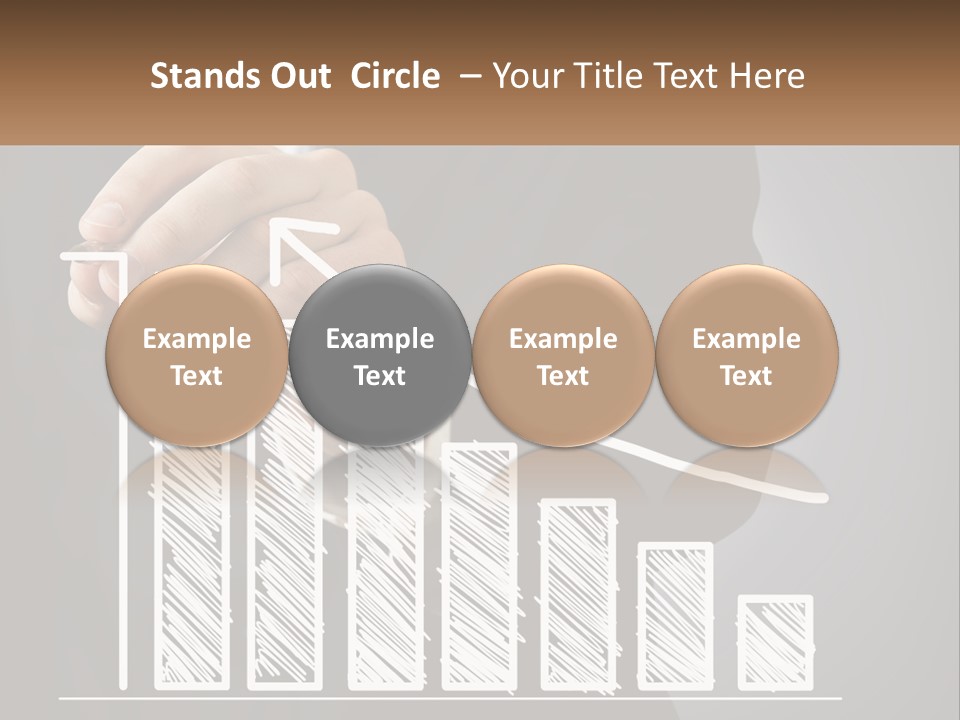 Stands Out Circle – Your Title Text Here

Example Text

Example Text

Example Text

Example Text